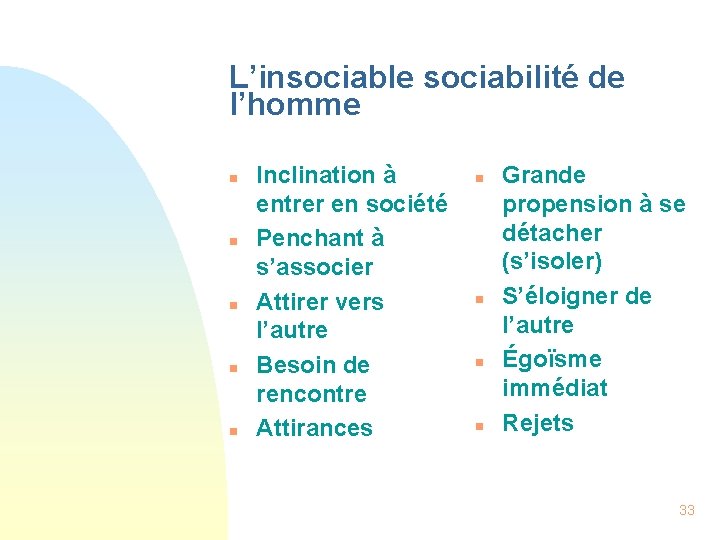 L’insociable sociabilité de l’homme

- Inclination à entrer en société
- Penchant à s’associer
- Attirer vers l’autre
- Besoin de rencontre
- Attirances

- Grande propension à se détacher (s’isoler)
- S’éloigner de l’autre
- Égoïsme immédiat
- Rejets

33